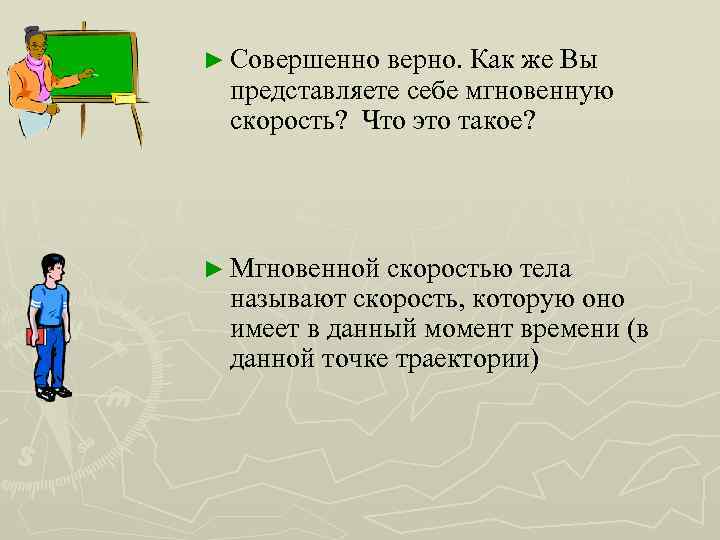 ► Совершенно верно. Как же Вы представляете себе мгновенную скорость? Что это такое?

► Мгновенной скоростью тела называют скорость, которую оно имеет в данный момент времени (в данной точке траектории)